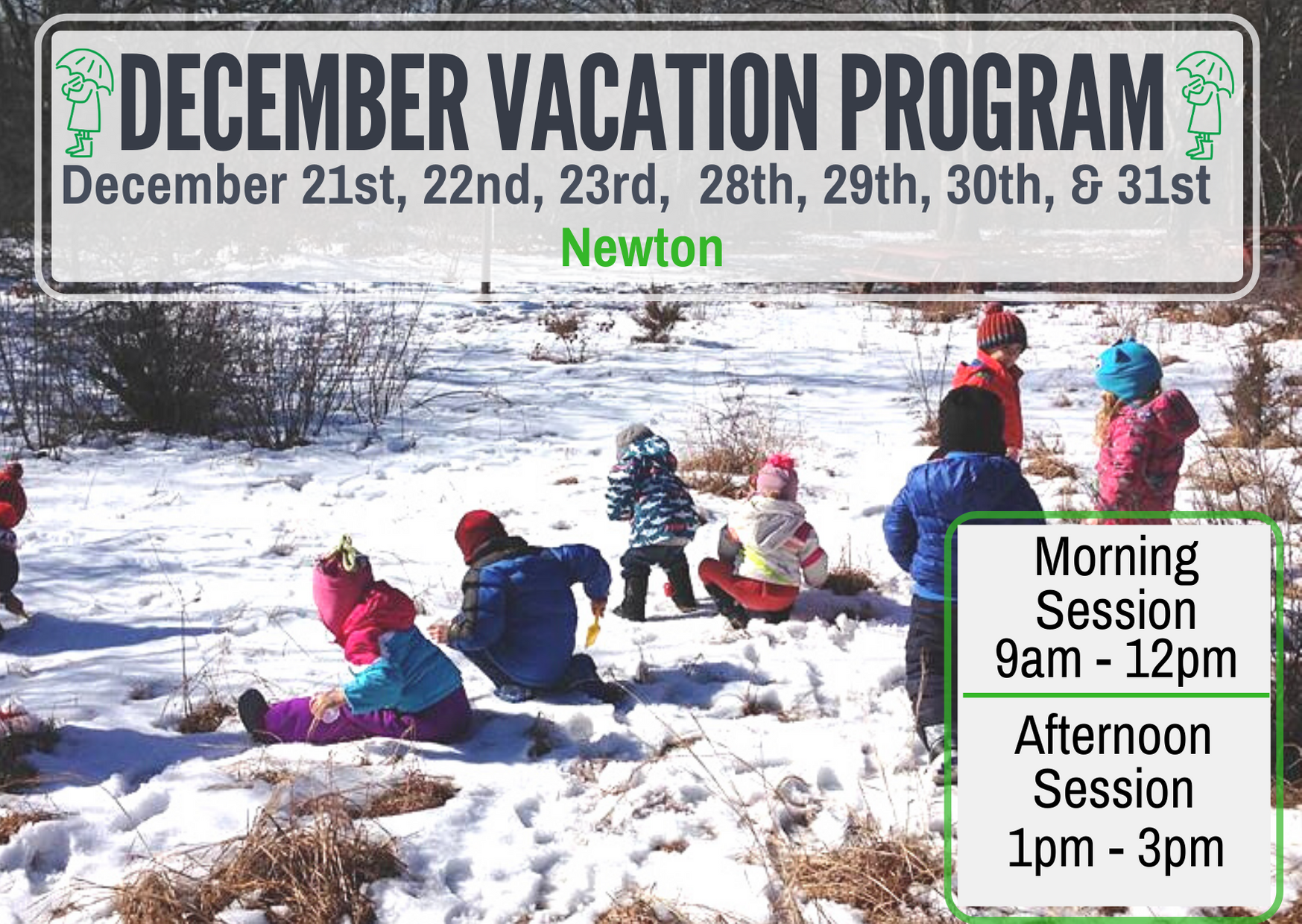 DECEMBER VACATION PROGRAM
December 21st, 22nd, 23rd, 28th, 29th, 30th, & 31st
Newton

Morning Session
9am - 12pm

Afternoon Session
1pm - 3pm